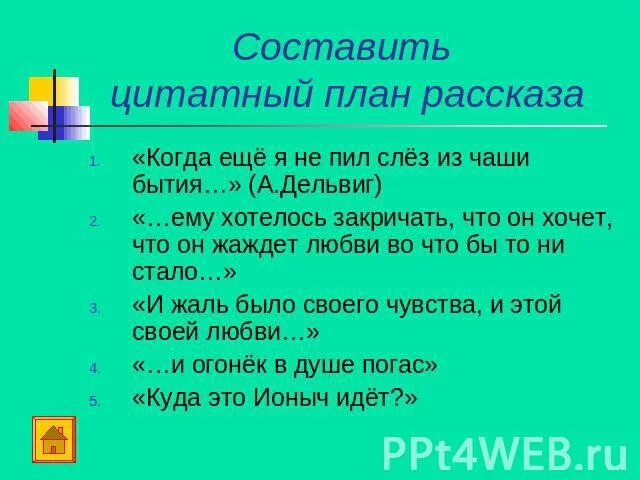 Составить цитатный план рассказа

1. «Когда ещё я не пил слёз из чаши бытия…» (А.Дельвиг)
2. «…ему хотелось закричать, что он хочет, что он жаждет любви во что бы то ни стало…»
3. «И жаль было своего чувства, и этой своей любви…»
4. «…и огонёк в душе погас»
5. «Куда это Ионыч идёт?»

PPt4WEB.ru